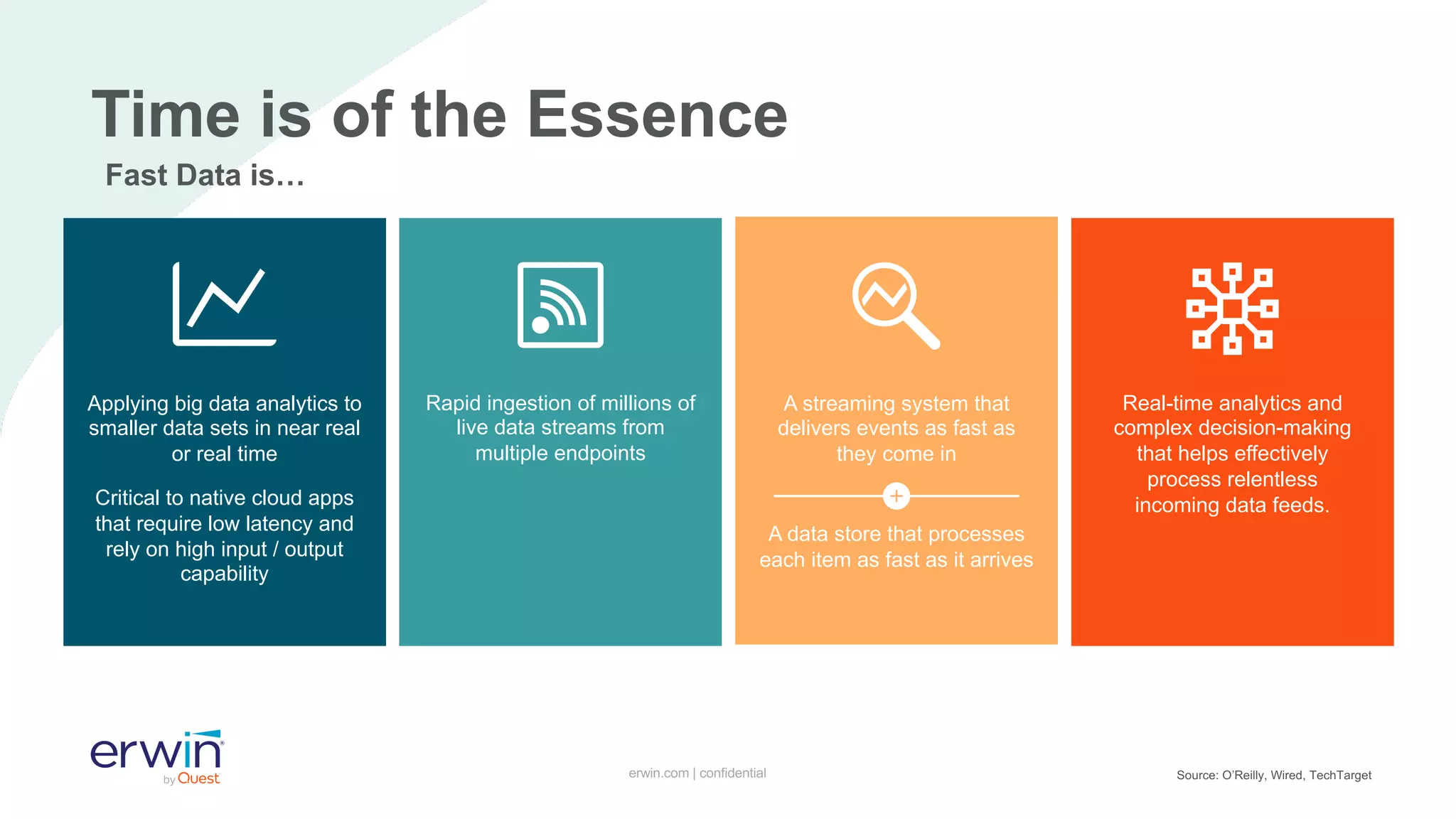 Time is of the Essence

Fast Data is…

Applying big data analytics to smaller data sets in near real or real time

Critical to native cloud apps that require low latency and rely on high input / output capability

Rapid ingestion of millions of live data streams from multiple endpoints

A streaming system that delivers events as fast as they come in

+

A data store that processes each item as fast as it arrives

Real-time analytics and complex decision-making that helps effectively process relentless incoming data feeds.

erwin by Quest

erwin.com | confidential

Source: O'Reilly, Wired, TechTarget